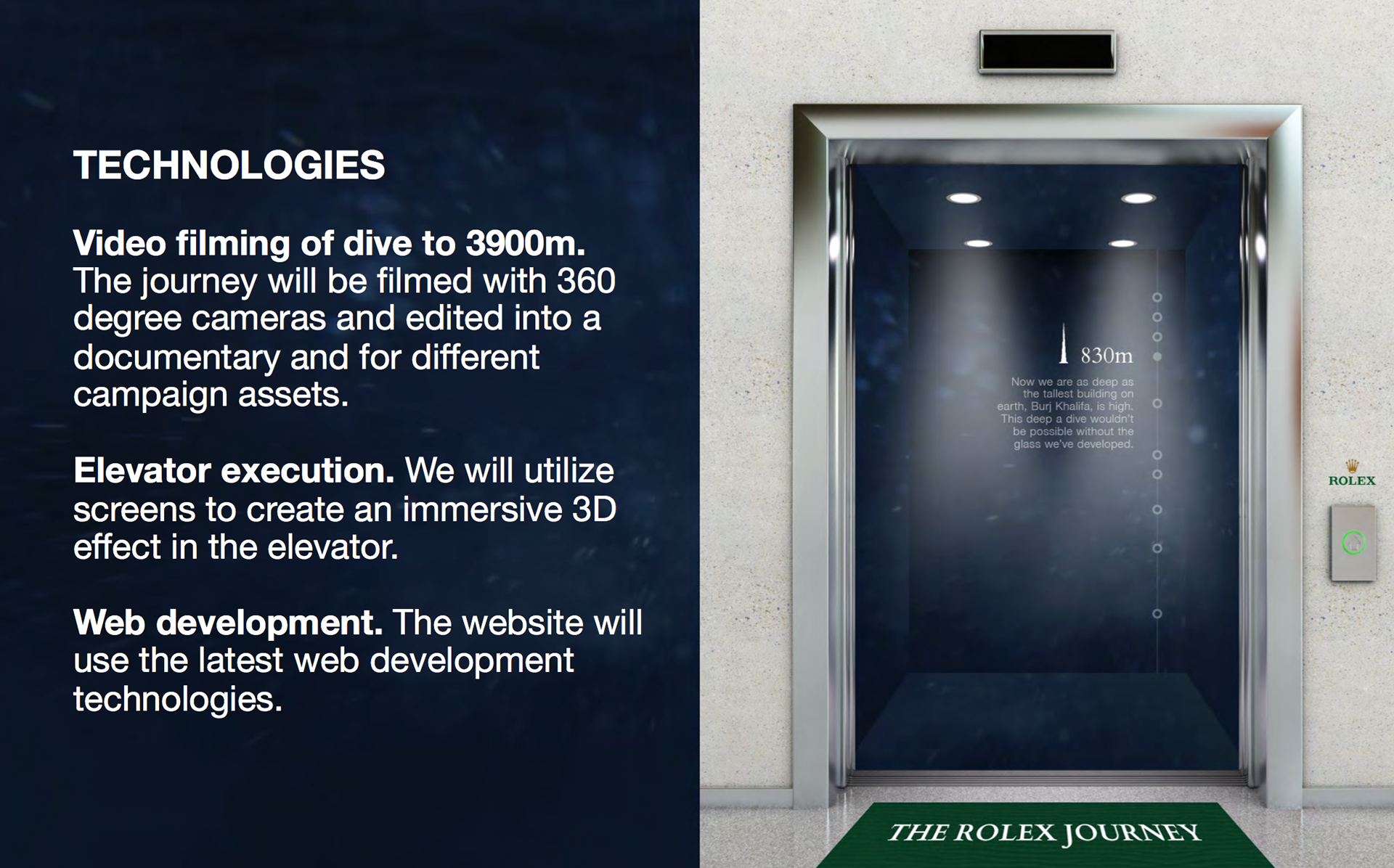 TECHNOLOGIES

Video filming of dive to 3900m. The journey will be filmed with 360 degree cameras and edited into a documentary and for different campaign assets.

Elevator execution. We will utilize screens to create an immersive 3D effect in the elevator.

Web development. The website will use the latest web development technologies.

830m

Now we are as deep as the tallest building on earth, Burj Khalifa, is high. This deep a dive wouldn't be possible without the glass we've developed.

ROLEX

THE ROLEX JOURNEY